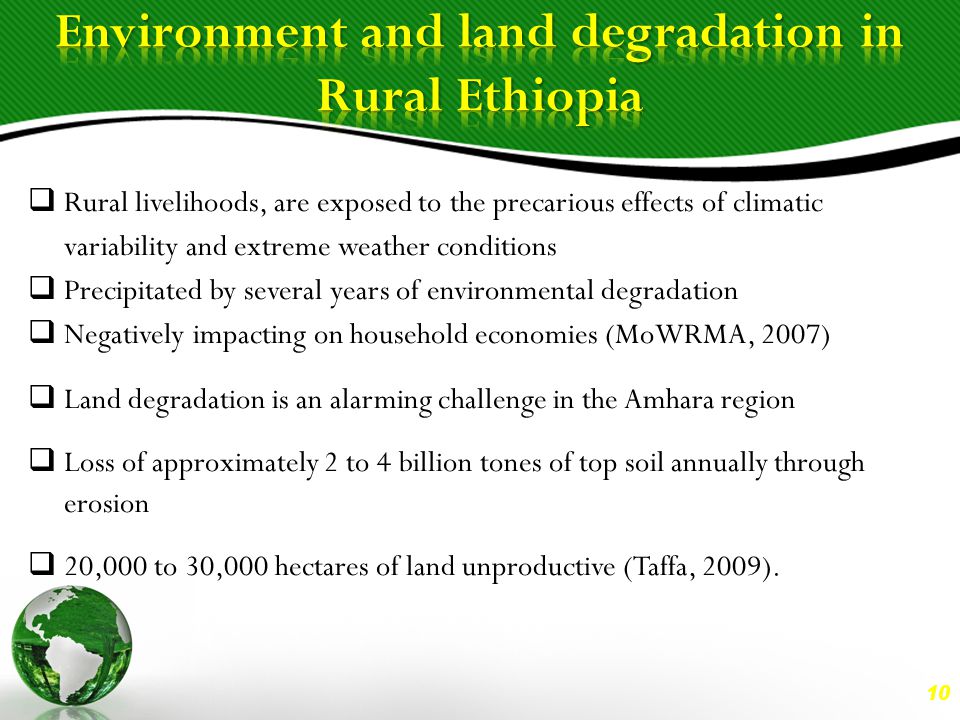 Environment and land degradation in Rural Ethiopia

❑ Rural livelihoods, are exposed to the precarious effects of climatic variability and extreme weather conditions
❑ Precipitated by several years of environmental degradation
❑ Negatively impacting on household economies (MoWRMA, 2007)

❑ Land degradation is an alarming challenge in the Amhara region

❑ Loss of approximately 2 to 4 billion tones of top soil annually through erosion

❑ 20,000 to 30,000 hectares of land unproductive (Taffa, 2009).

10